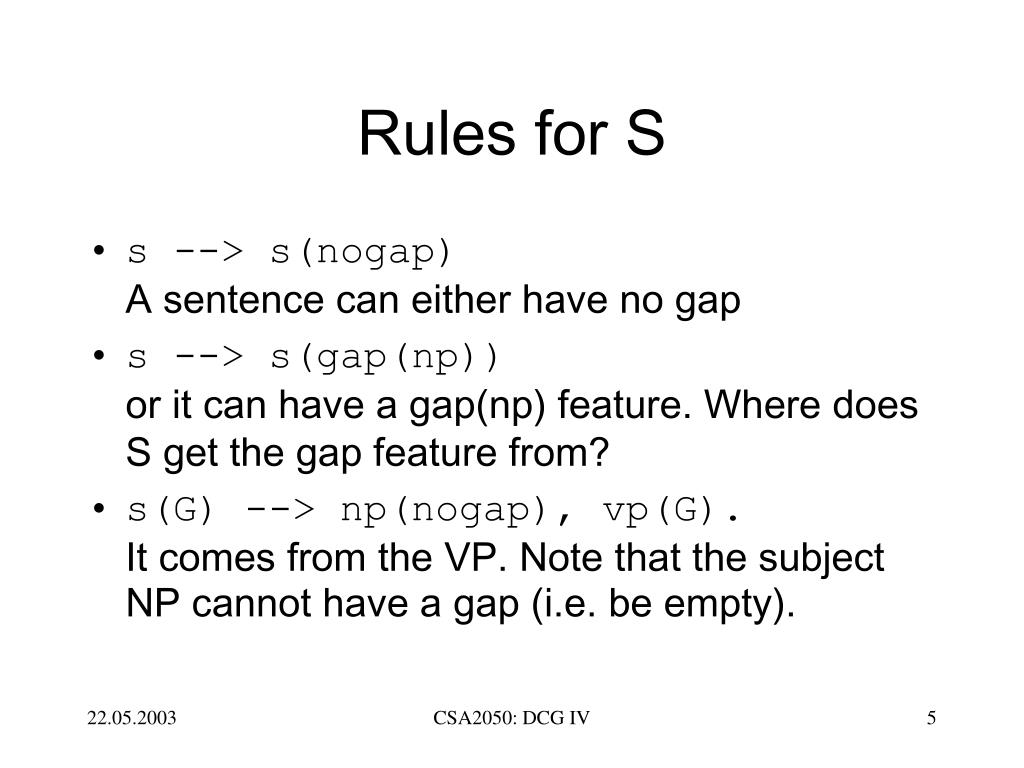 Rules for S

• s --> s(nogap)
A sentence can either have no gap

• s --> s(gap(np))
or it can have a gap(np) feature. Where does S get the gap feature from?

• s(G) --> np(nogap), vp(G).
It comes from the VP. Note that the subject NP cannot have a gap (i.e. be empty).

22.05.2003

CSA2050: DCG IV

5